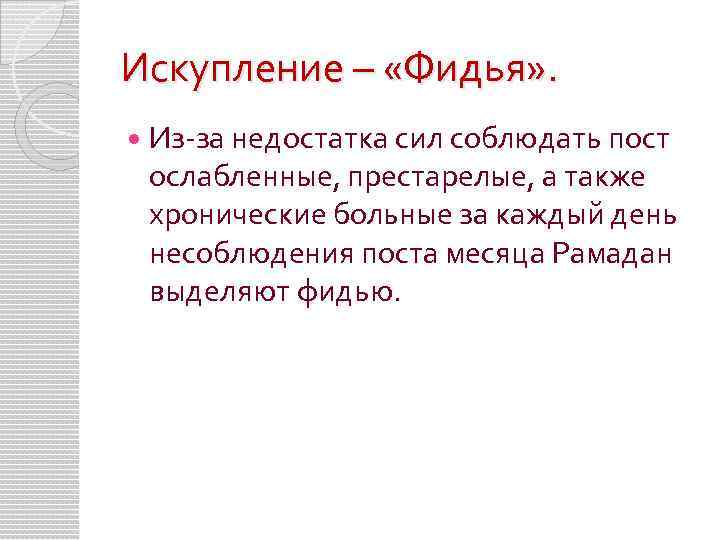 Искупление – «Фидья».

Из-за недостатка сил соблюдать пост ослабленные, престарелые, а также хронические больные за каждый день несоблюдения поста месяца Рамадан выделяют фидью.